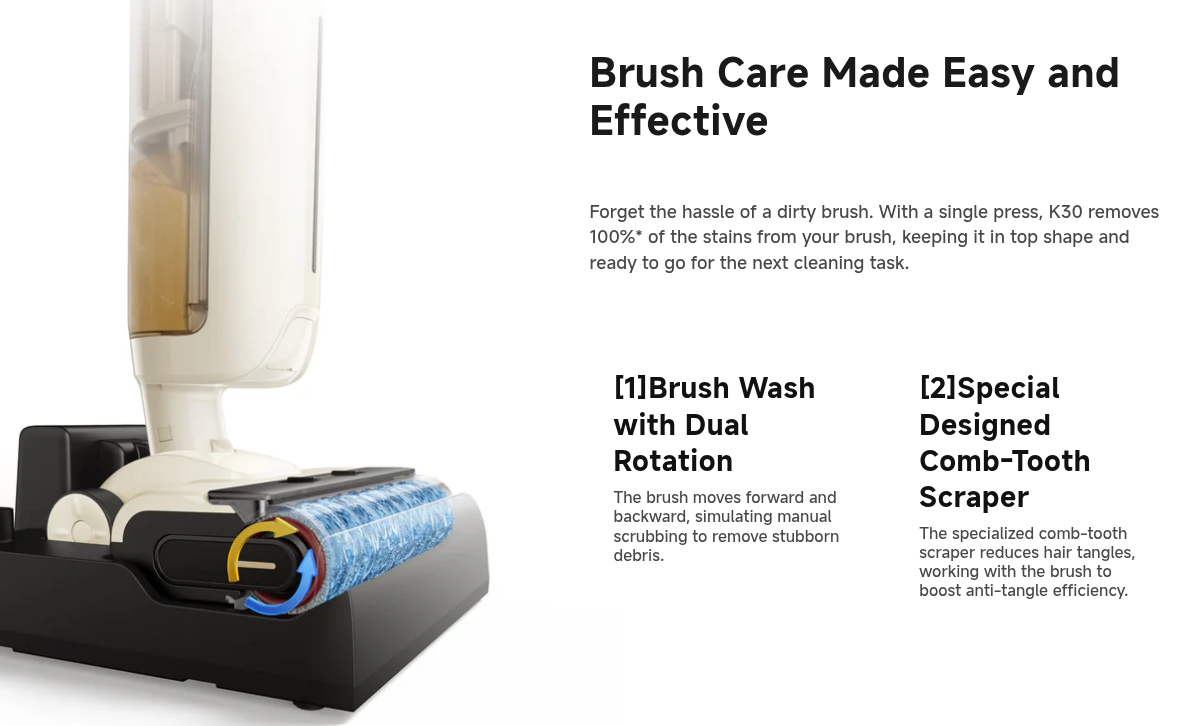 Brush Care Made Easy and Effective

Forget the hassle of a dirty brush. With a single press, K30 removes 100%* of the stains from your brush, keeping it in top shape and ready to go for the next cleaning task.

[1]Brush Wash with Dual Rotation

The brush moves forward and backward, simulating manual scrubbing to remove stubborn debris.

[2]Special Designed Comb-Tooth Scraper

The specialized comb-tooth scraper reduces hair tangles, working with the brush to boost anti-tangle efficiency.